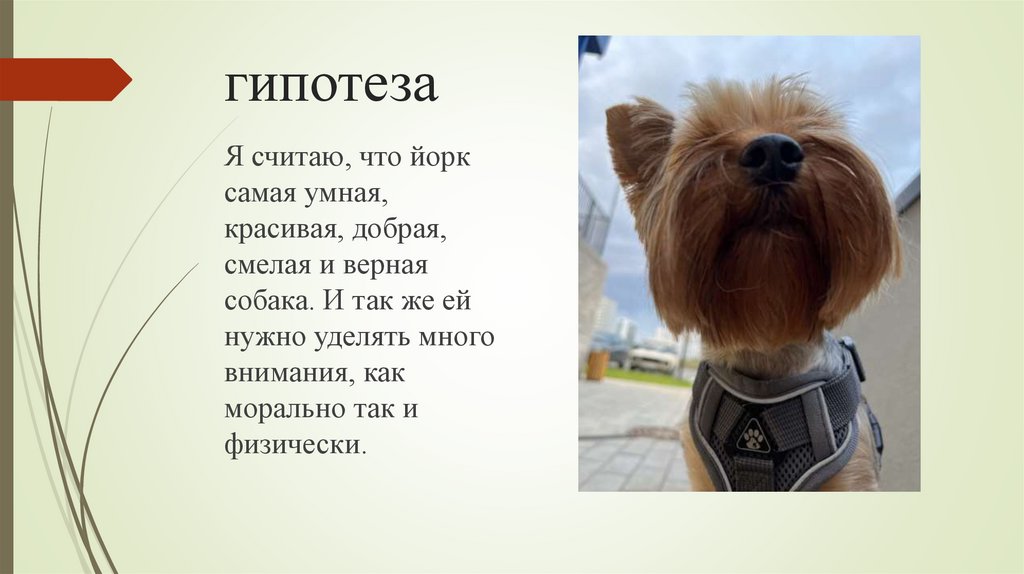 гипотеза

Я считаю, что йорк самая умная, красивая, добрая, смелая и верная собака. И так же ей нужно уделять много внимания, как морально так и физически.